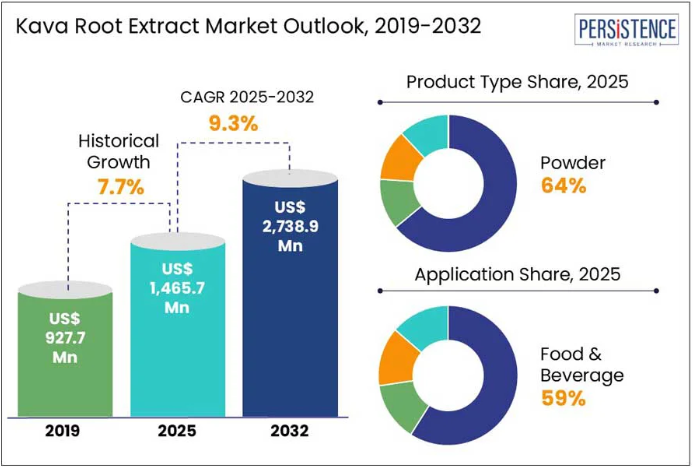 Kava Root Extract Market Outlook, 2019–2032

PERSISTENCE MARKET RESEARCH

CAGR 2025-2032
9.3%

Historical Growth
7.7%

US$ 927.7 Mn

US$ 1,465.7 Mn

US$ 2,738.9 Mn

2019

2025

2032

Product Type Share, 2025

Powder
64%

Application Share, 2025

Food & Beverage
59%